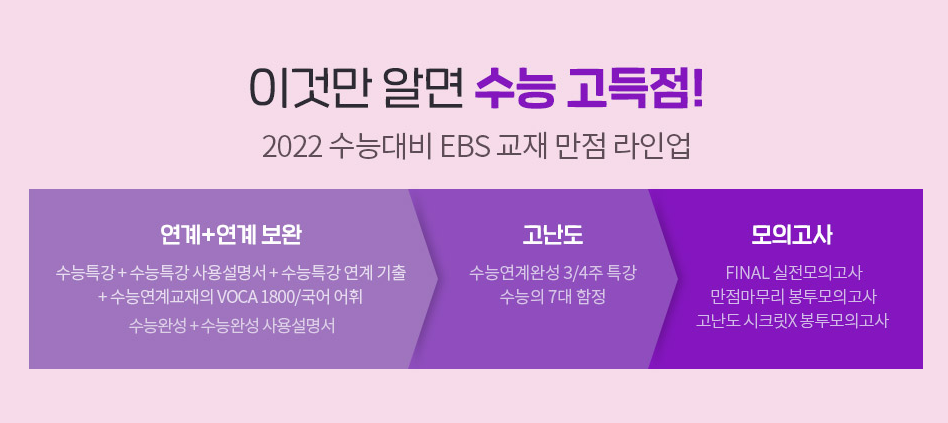 이것만 알면 수능 고득점!

2022 수능대비 EBS 교재 만점 라인업

연계+연계 보완

수능특강 + 수능특강 사용설명서 + 수능특강 연계 기출 + 수능연계교재의 VOCA 1800/국어 어휘

수능완성 + 수능완성 사용설명서

고난도

수능연계완성 3/4주 특강
수능의 7대 함정

모의고사

FINAL 실전모의고사
만점마무리 봉투모의고사
고난도 시크릿X 봉투모의고사